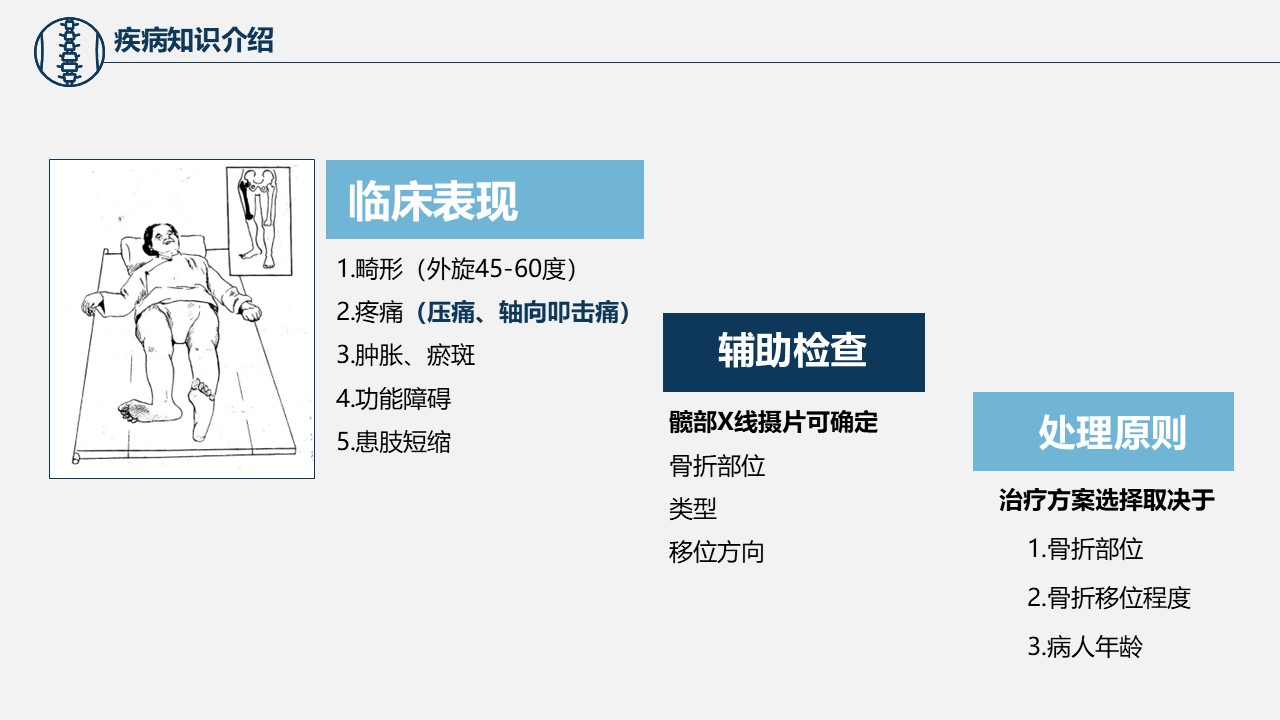 疾病知识介绍

临床表现

1.畸形（外旋45-60度）

2.疼痛（压痛、轴向叩击痛）

3.肿胀、瘀斑

4.功能障碍

5.患肢短缩

辅助检查

髋部X线摄片可确定

骨折部位

类型

移位方向

处理原则

治疗方案选择取决于

1.骨折部位

2.骨折移位程度

3.病人年龄